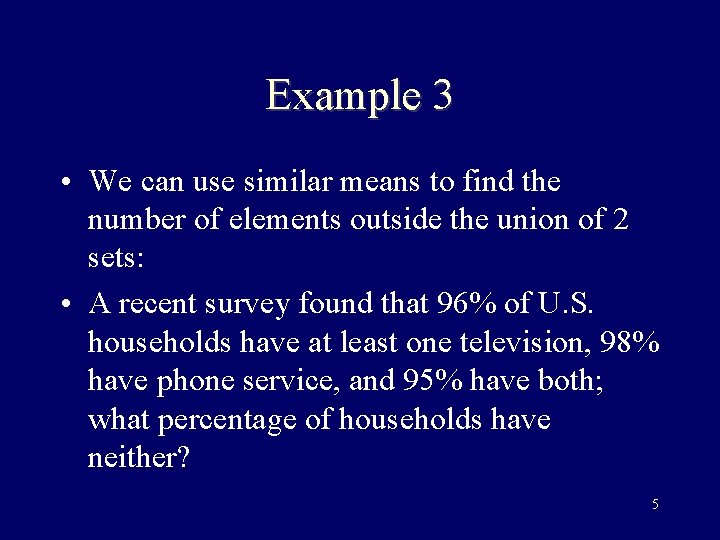 Example 3

• We can use similar means to find the number of elements outside the union of 2 sets:

• A recent survey found that 96% of U.S. households have at least one television, 98% have phone service, and 95% have both; what percentage of households have neither?

5